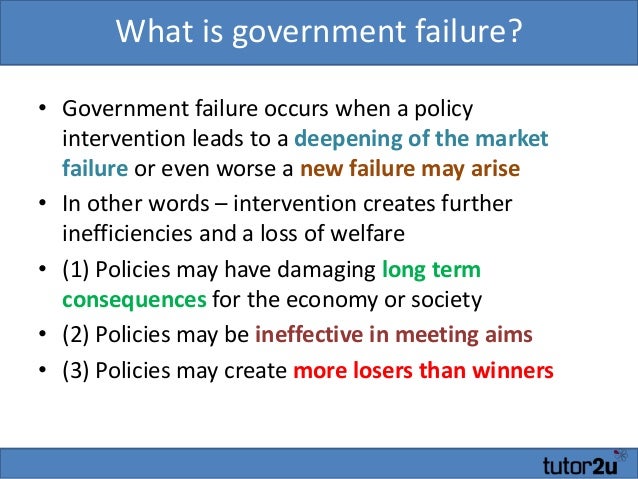 What is government failure?

• Government failure occurs when a policy intervention leads to a deepening of the market failure or even worse a new failure may arise

• In other words – intervention creates further inefficiencies and a loss of welfare

• (1) Policies may have damaging long term consequences for the economy or society

• (2) Policies may be ineffective in meeting aims

• (3) Policies may create more losers than winners

tutor2u